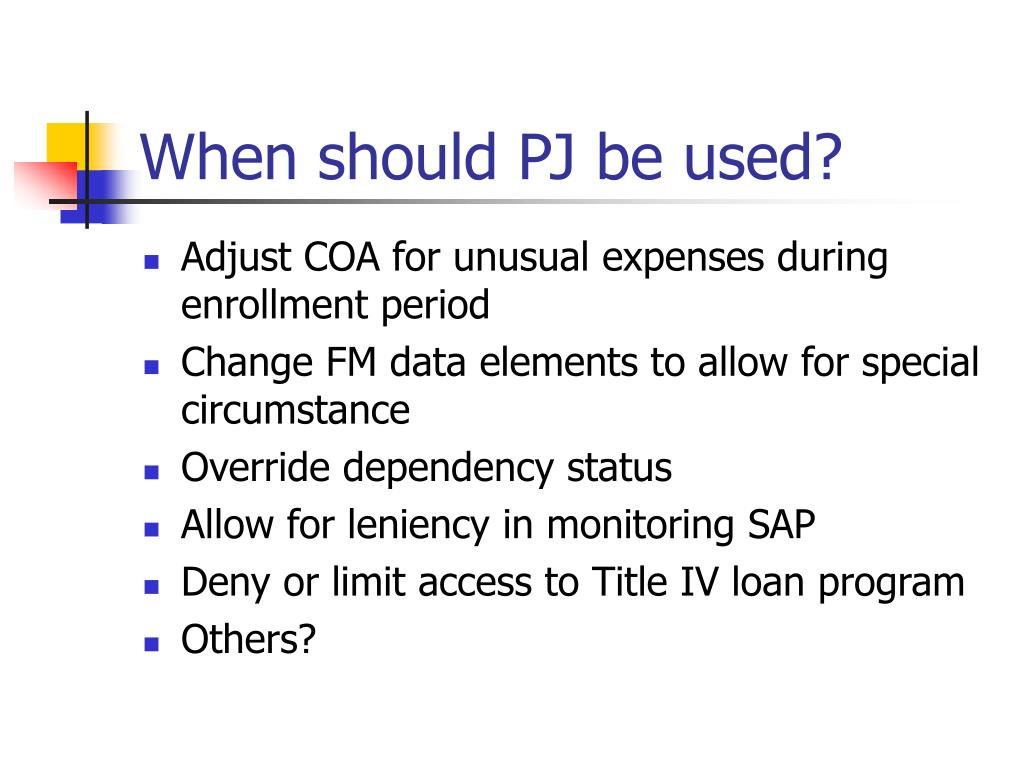 When should PJ be used?

- Adjust COA for unusual expenses during enrollment period
- Change FM data elements to allow for special circumstance
- Override dependency status
- Allow for leniency in monitoring SAP
- Deny or limit access to Title IV loan program
- Others?